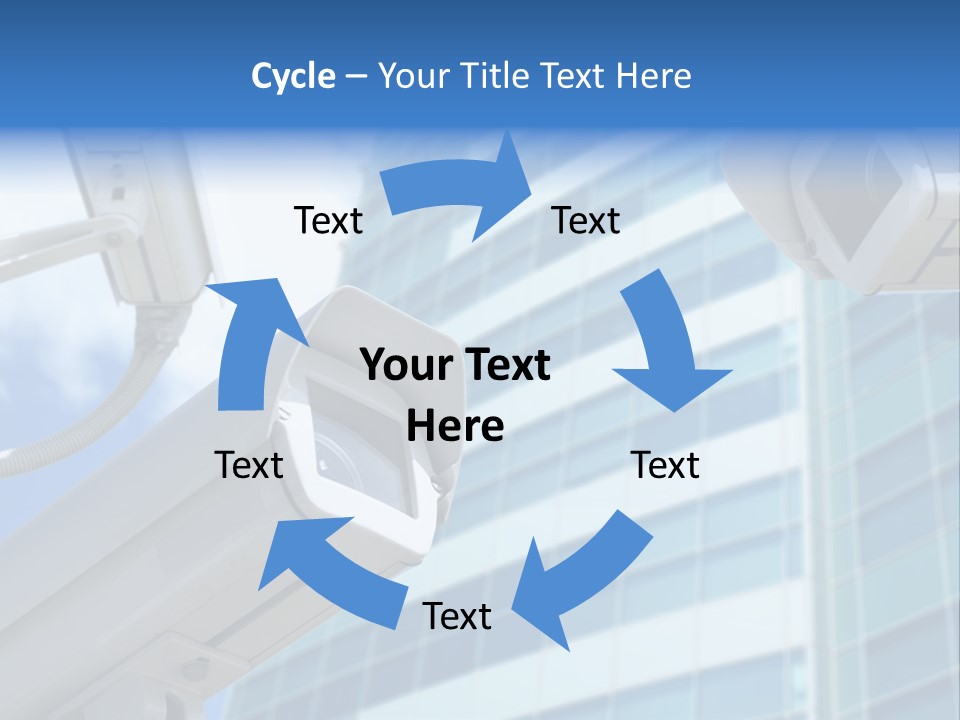 Cycle – Your Title Text Here

Text

Text

Your Text Here

Text

Text

Text